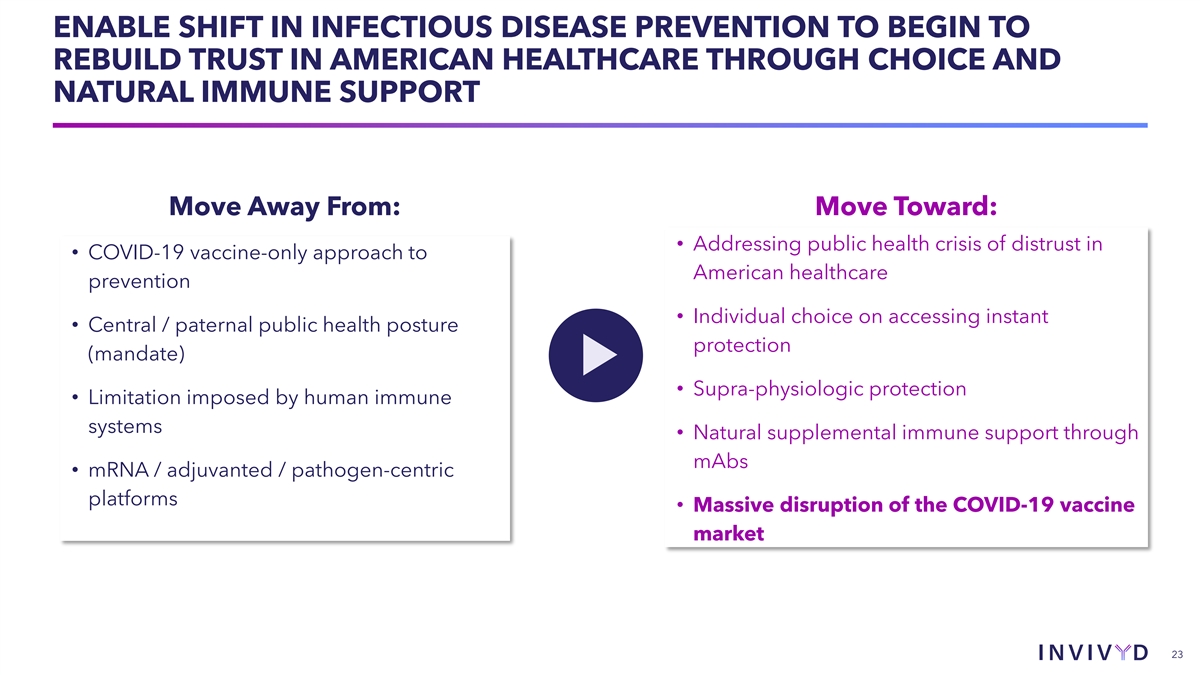 ENABLE SHIFT IN INFECTIOUS DISEASE PREVENTION TO BEGIN TO REBUILD TRUST IN AMERICAN HEALTHCARE THROUGH CHOICE AND NATURAL IMMUNE SUPPORT

Move Away From:

• COVID-19 vaccine-only approach to prevention

• Central / paternal public health posture (mandate)

• Limitation imposed by human immune systems

• mRNA / adjuvanted / pathogen-centric platforms

Move Toward:

• Addressing public health crisis of distrust in American healthcare

• Individual choice on accessing instant protection

• Supra-physiologic protection

• Natural supplemental immune support through mAbs

• Massive disruption of the COVID-19 vaccine market

INVIVYD

23